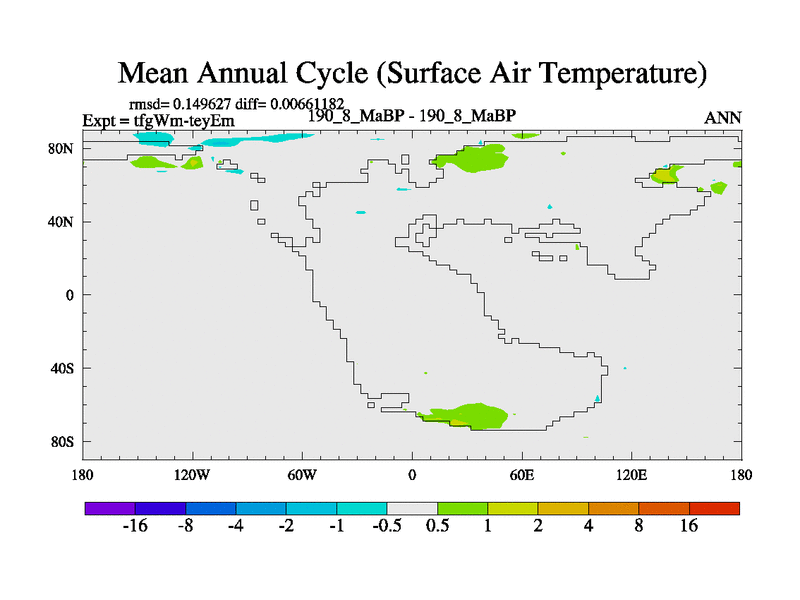 Mean Annual Cycle (Surface Air Temperature)

rmsd= 0.149627 diff= 0.00661182
Expt = tfgWm-teyEm
190_8_MaBP - 190_8_MaBP
ANN

80N
40N
0
40S
80S

180
120W
60W
0
60E
120E
180

-16
-8
-4
-2
-1
-0.5
0.5
1
2
4
8
16